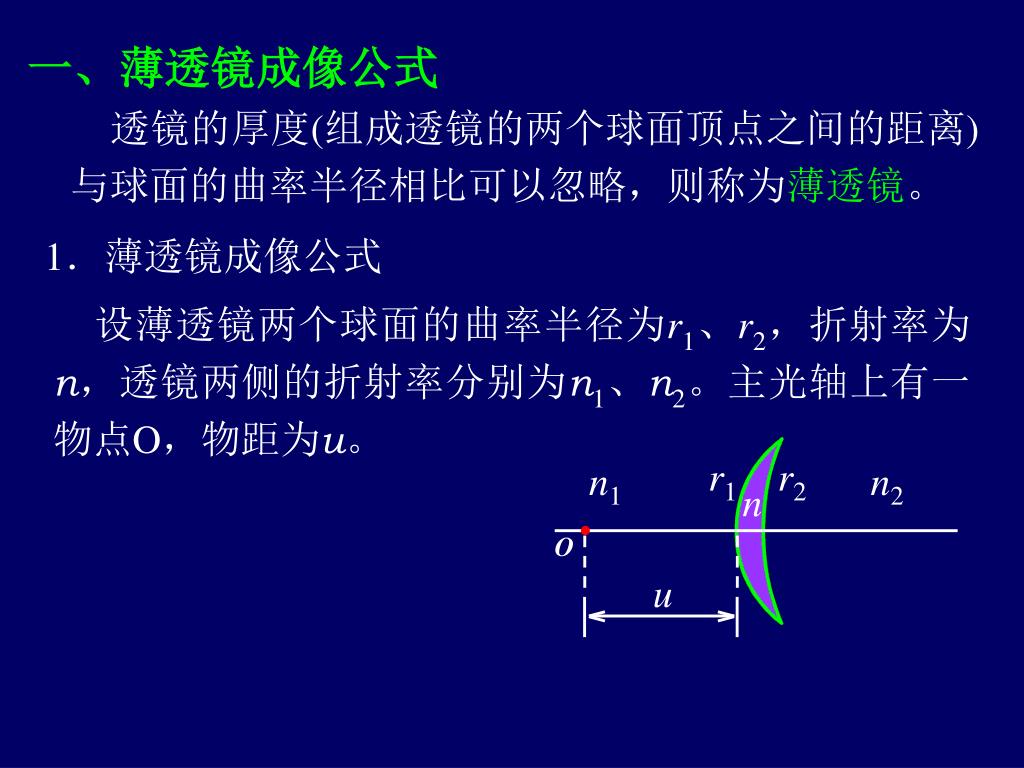 一、薄透镜成像公式

透镜的厚度(组成透镜的两个球面顶点之间的距离)与球面的曲率半径相比可以忽略，则称为薄透镜。

1．薄透镜成像公式

设薄透镜两个球面的曲率半径为$r_1$、$r_2$，折射率为$n$，透镜两侧的折射率分别为$n_1$、$n_2$。主光轴上有一物点O，物距为$u$。

$n_1$ $r_1$ $n$ $r_2$ $n_2$

$o$

$u$